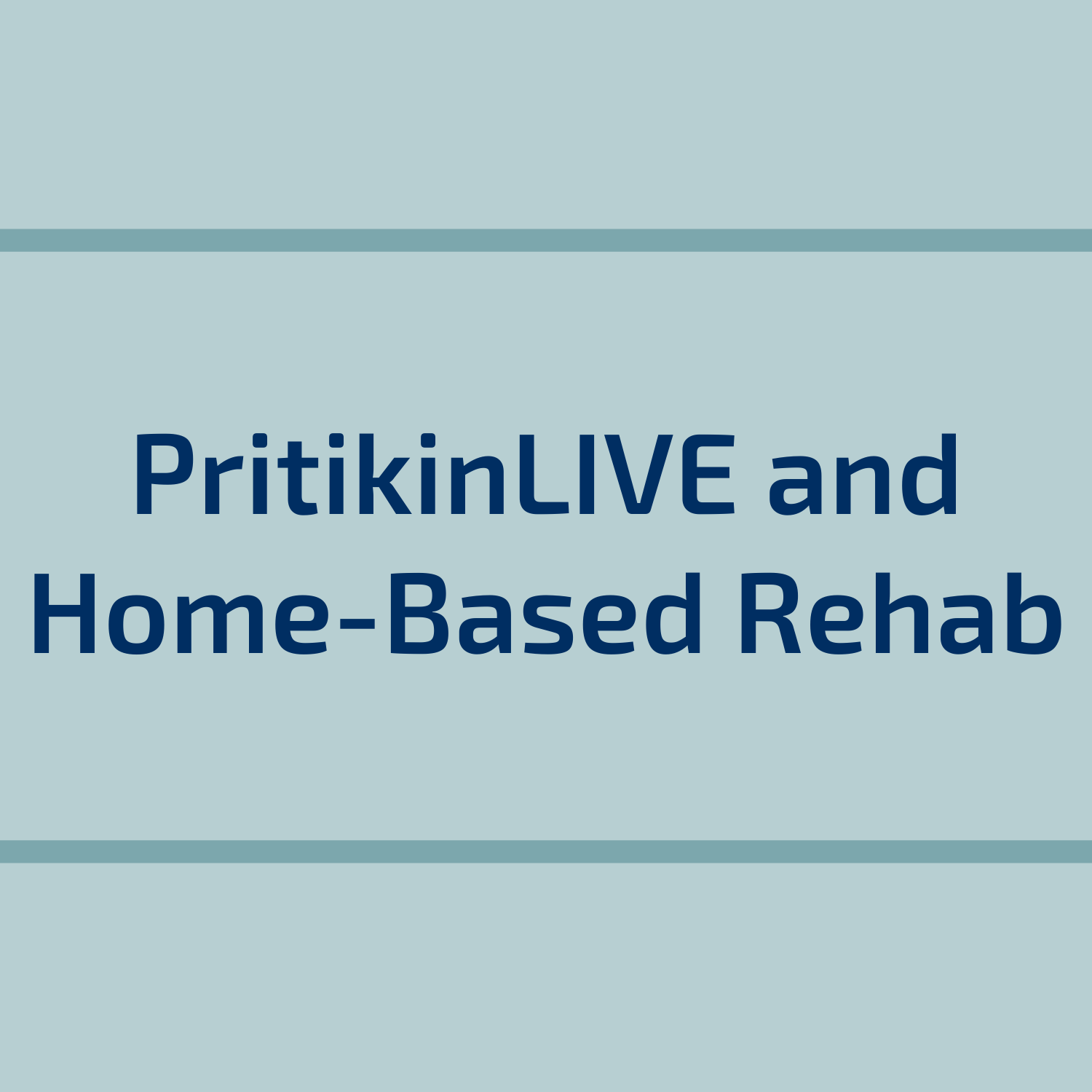 PritikinLIVE and Home-Based Rehab